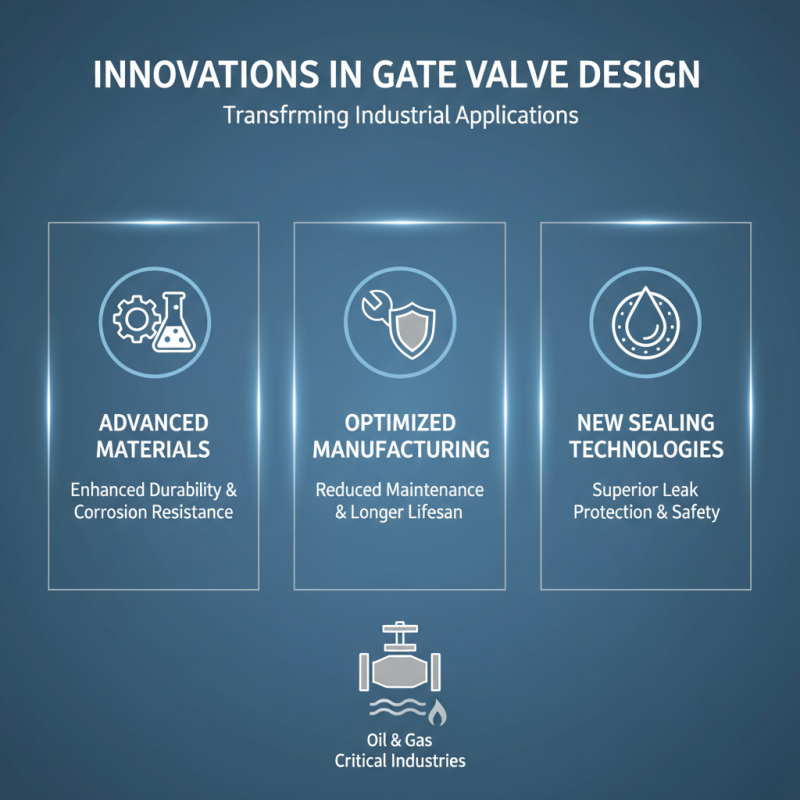 INNOVATIONS IN GATE VALVE DESIGN

Transfrming Industrial Applications

ADVANCED MATERIALS

Enhanced Durability & Corrosion Resistance

OPTIMIZED MANUFACTURING

Reduced Maintenance & Longer Lifesan

NEW SEALING TECHNOLOGIES

Superior Leak Protection & Safety

Oil & Gas
Critical Industries